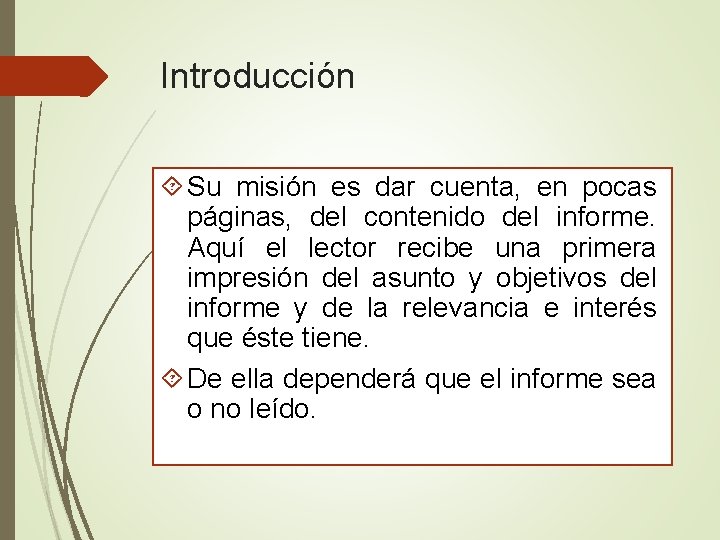 Introducción

Su misión es dar cuenta, en pocas páginas, del contenido del informe. Aquí el lector recibe una primera impresión del asunto y objetivos del informe y de la relevancia e interés que éste tiene.

De ella dependerá que el informe sea o no leído.